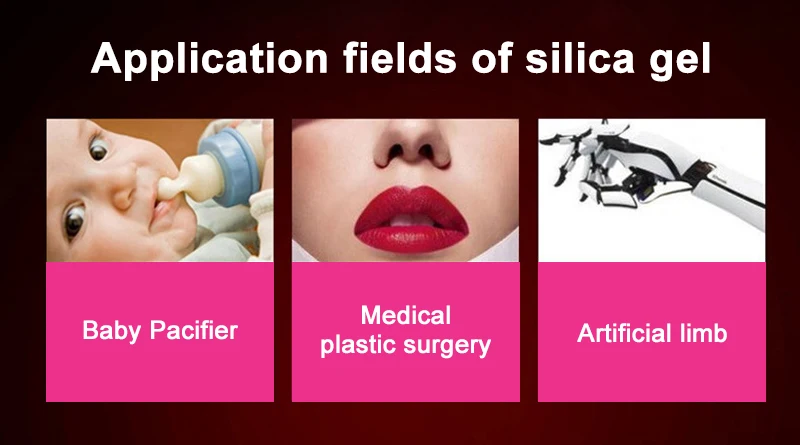 Application fields of silica gel

Baby Pacifier

Medical plastic surgery

Artificial limb